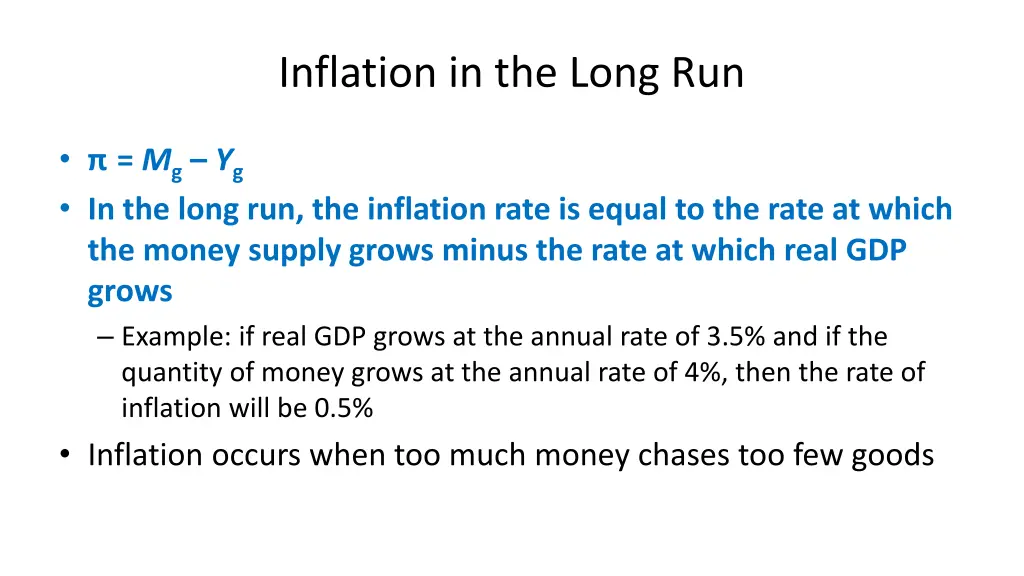 Inflation in the Long Run

• $\pi = M_g - Y_g$
• In the long run, the inflation rate is equal to the rate at which the money supply grows minus the rate at which real GDP grows
– Example: if real GDP grows at the annual rate of 3.5% and if the quantity of money grows at the annual rate of 4%, then the rate of inflation will be 0.5%
• Inflation occurs when too much money chases too few goods